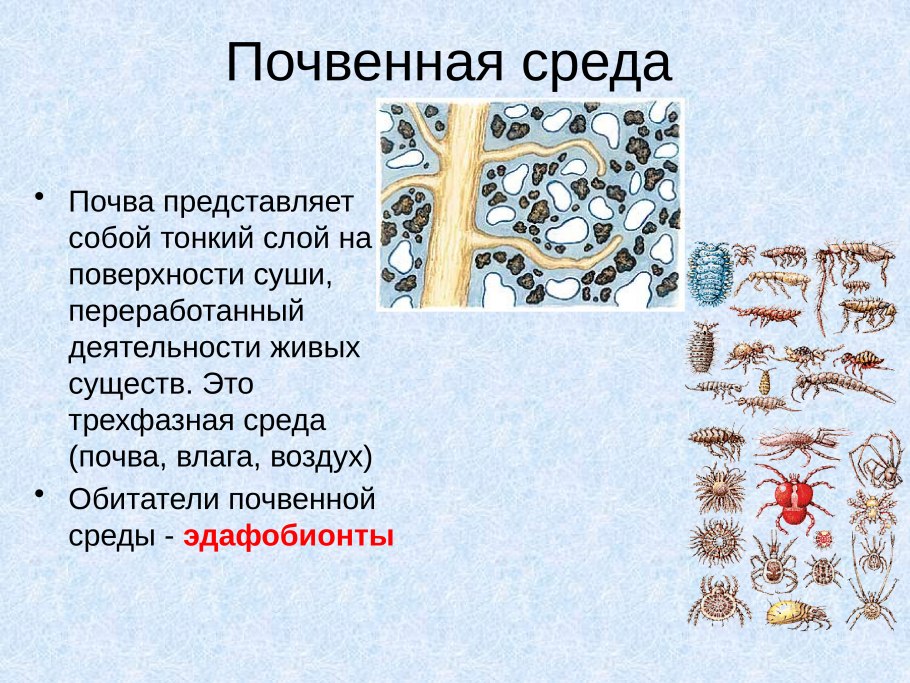 Почвенная среда

• Почва представляет собой тонкий слой на поверхности суши, переработанный деятельности живых существ. Это трехфазная среда (почва, влага, воздух)

• Обитатели почвенной среды - эдафобионты